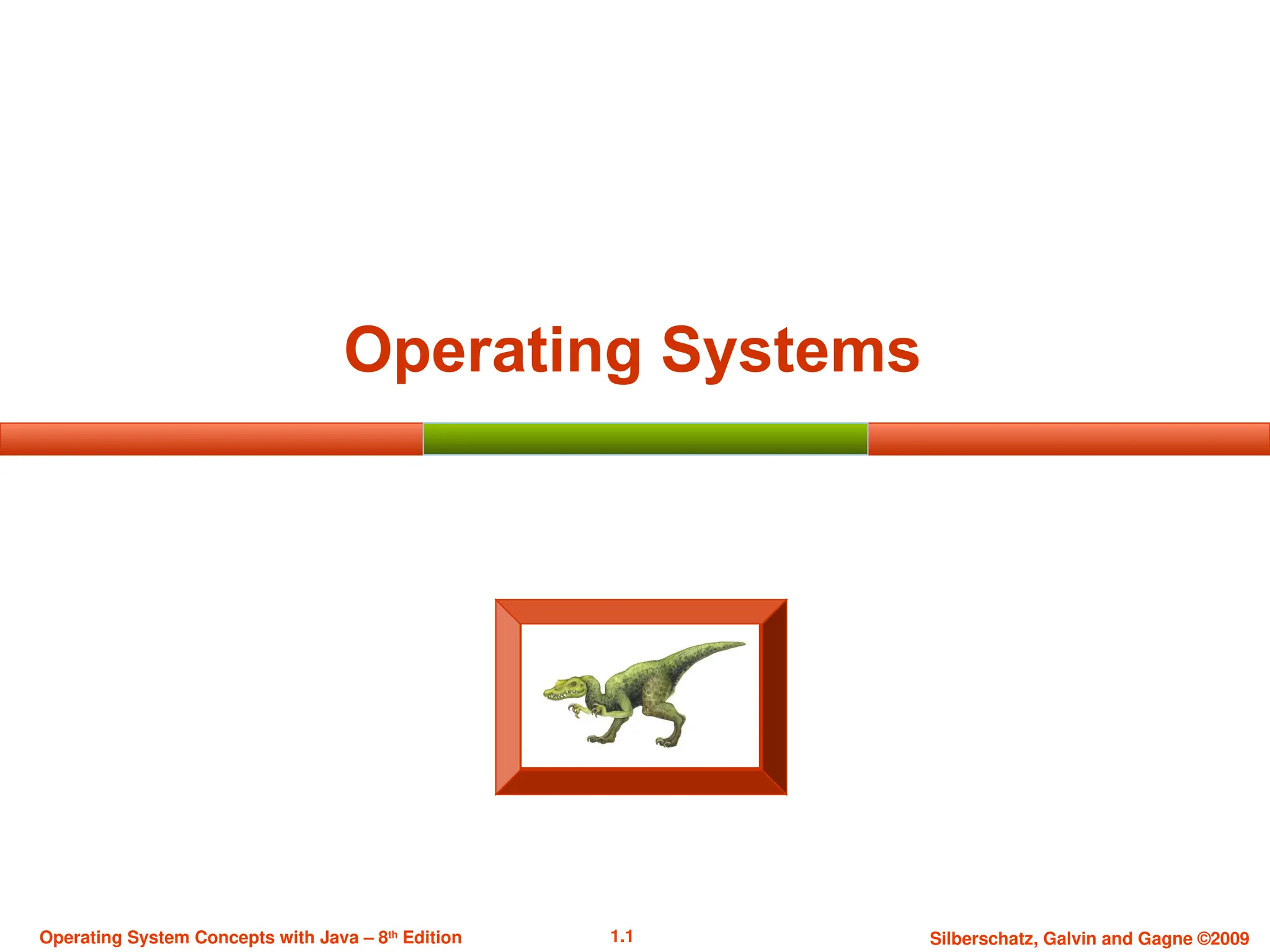 Operating Systems

Operating System Concepts with Java – 8th Edition

1.1

Silberschatz, Galvin and Gagne ©2009